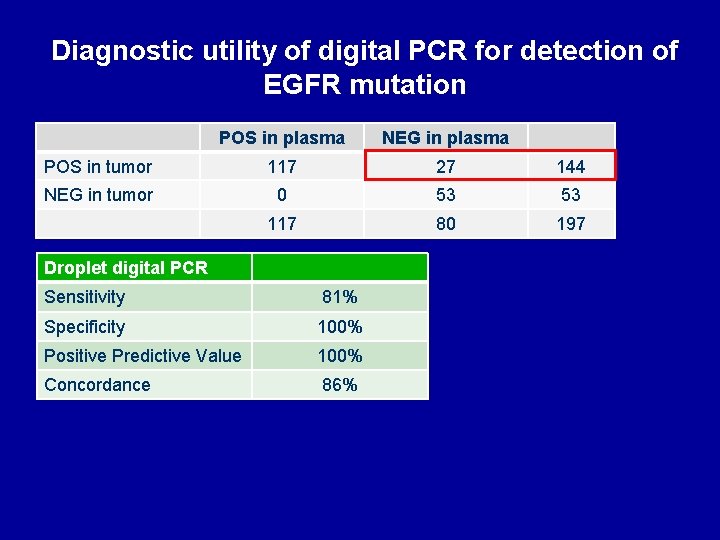 Diagnostic utility of digital PCR for detection of EGFR mutation

| | POS in plasma | NEG in plasma | |
|---|---|---|---|
| POS in tumor | 117 | 27 | 144 |
| NEG in tumor | 0 | 53 | 53 |
| | 117 | 80 | 197 |

| Droplet digital PCR | |
|---|---|
| Sensitivity | 81% |
| Specificity | 100% |
| Positive Predictive Value | 100% |
| Concordance | 86% |